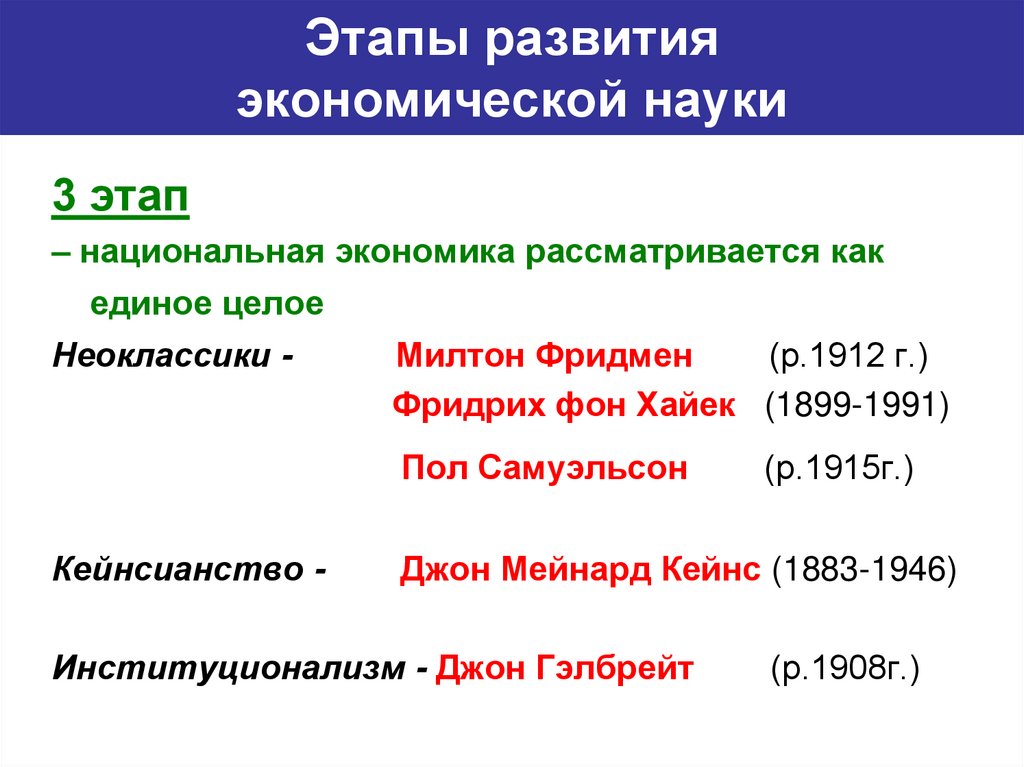 Этапы развития экономической науки

3 этап

– национальная экономика рассматривается как единое целое

Неоклассики - Милтон Фридмен (р.1912 г.)
Фридрих фон Хайек (1899-1991)
Пол Самуэльсон (р.1915г.)

Кейнсианство - Джон Мейнард Кейнс (1883-1946)

Институционализм - Джон Гэлбрейт (р.1908г.)